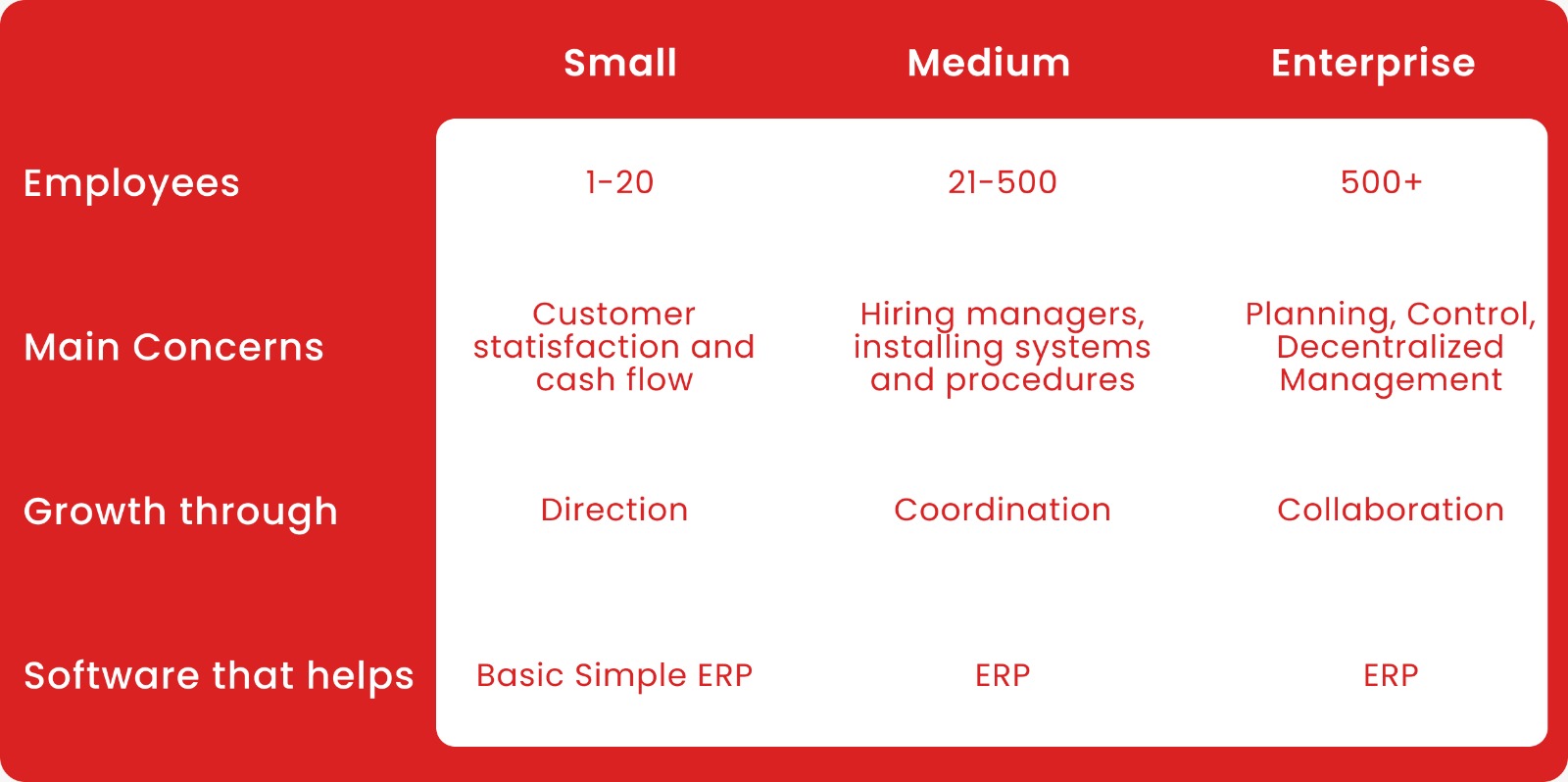 |  | Small | Medium | Enterprise |
|---|---|---|---|
| Employees | 1-20 | 21-500 | 500+ |
| Main Concerns | Customer statisfaction and cash flow | Hiring managers, installing systems and procedures | Planning, Control, Decentralized Management |
| Growth through | Direction | Coordination | Collaboration |
| Software that helps | Basic Simple ERP | ERP | ERP |